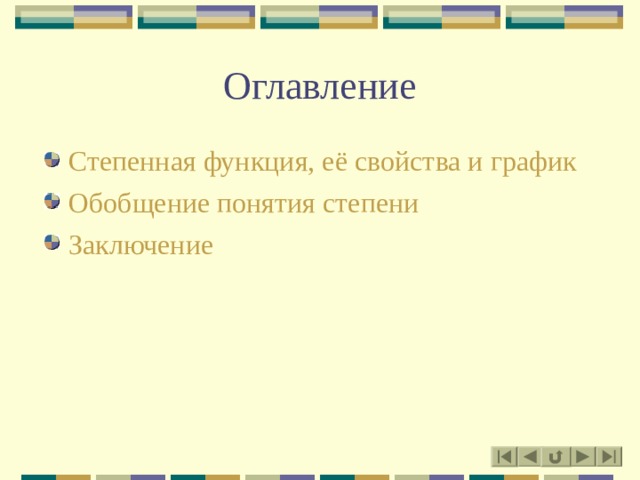 Оглавление

Степенная функция, её свойства и график

Обобщение понятия степени

Заключение